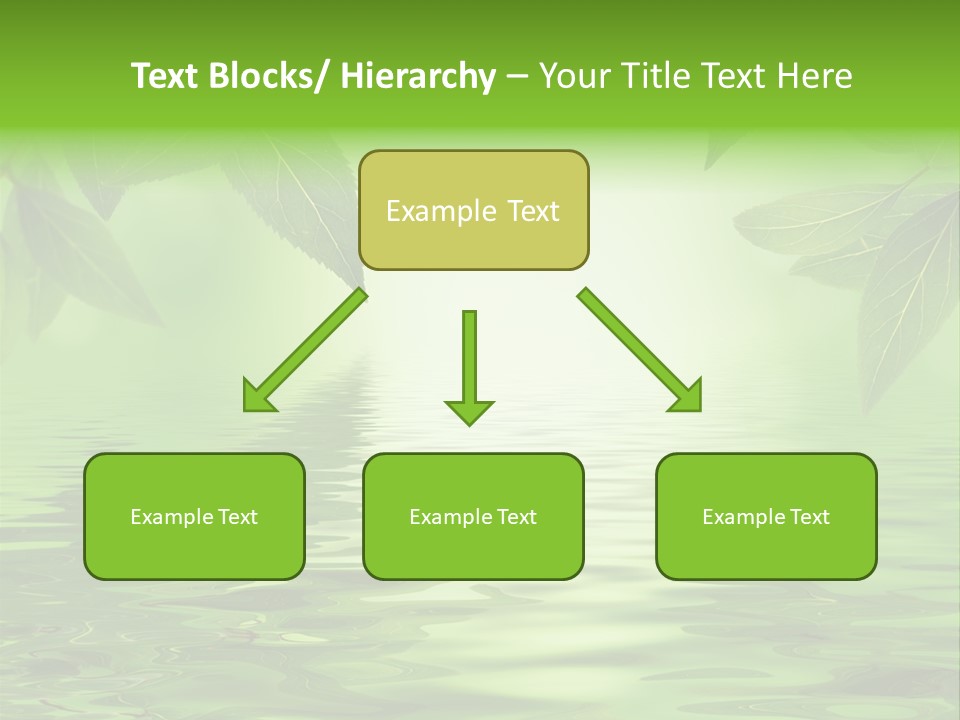 Text Blocks/ Hierarchy – Your Title Text Here

Example Text

Example Text

Example Text

Example Text